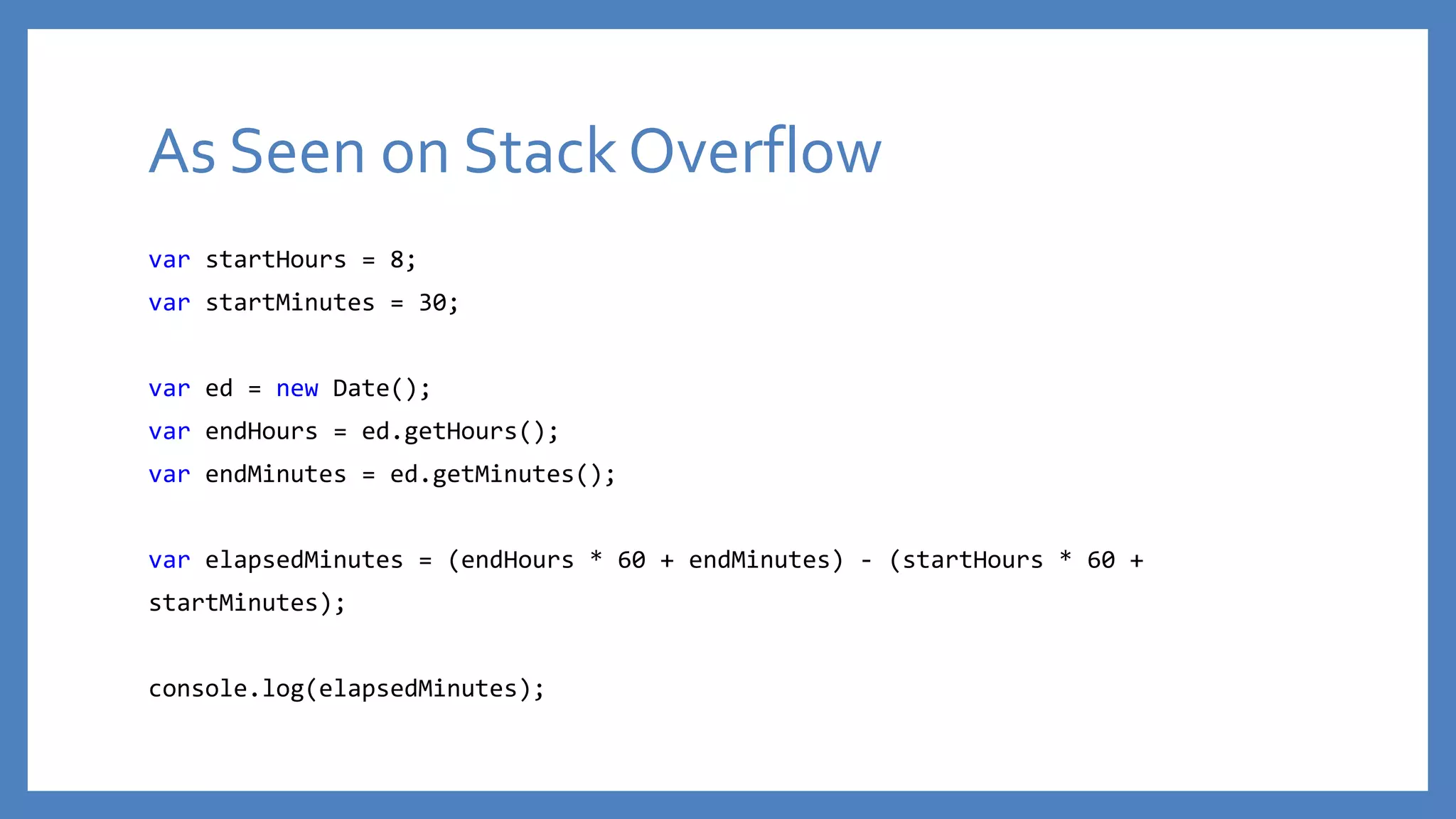 As Seen on Stack Overflow

var startHours = 8;
var startMinutes = 30;

var ed = new Date();
var endHours = ed.getHours();
var endMinutes = ed.getMinutes();

var elapsedMinutes = (endHours * 60 + endMinutes) - (startHours * 60 + startMinutes);

console.log(elapsedMinutes);